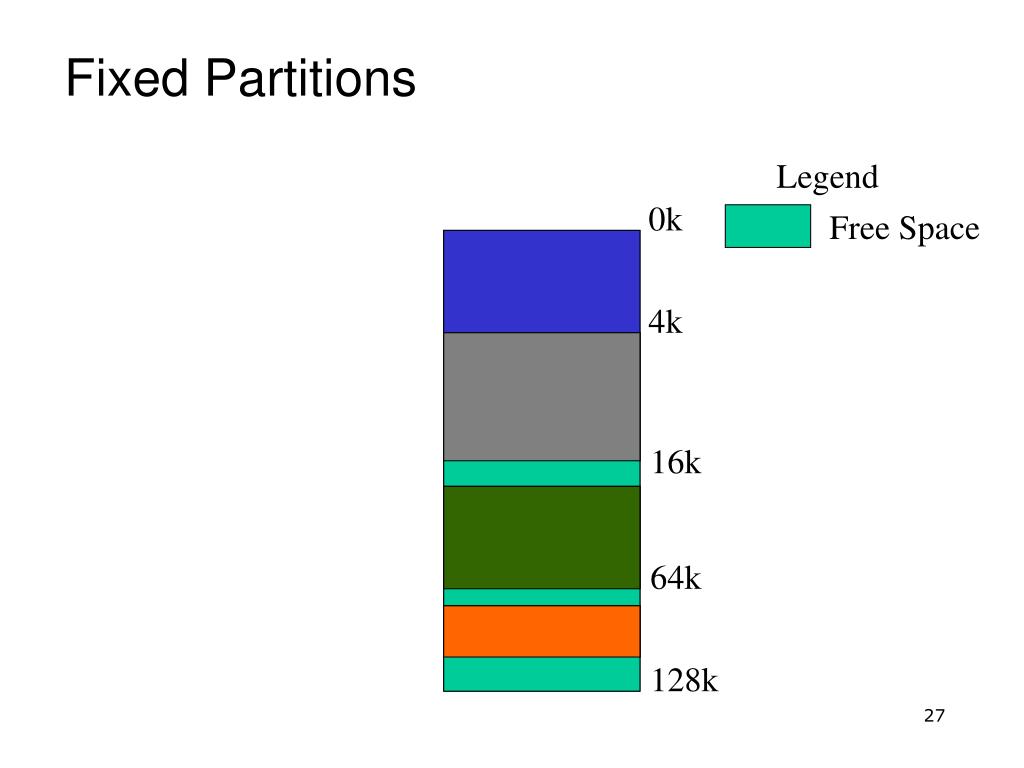 Fixed Partitions

Legend

Free Space

0k

4k

16k

64k

128k

27